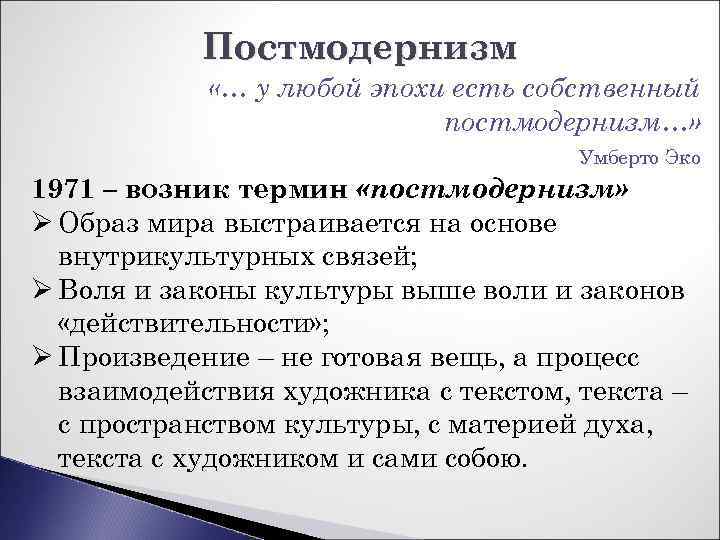 Постмодернизм

«… у любой эпохи есть собственный постмодернизм…»

Умберто Эко

1971 – возник термин «постмодернизм»

➢ Образ мира выстраивается на основе внутрикультурных связей;

➢ Воля и законы культуры выше воли и законов «действительности»;

➢ Произведение – не готовая вещь, а процесс взаимодействия художника с текстом, текста – с пространством культуры, с материей духа, текста с художником и сами собою.